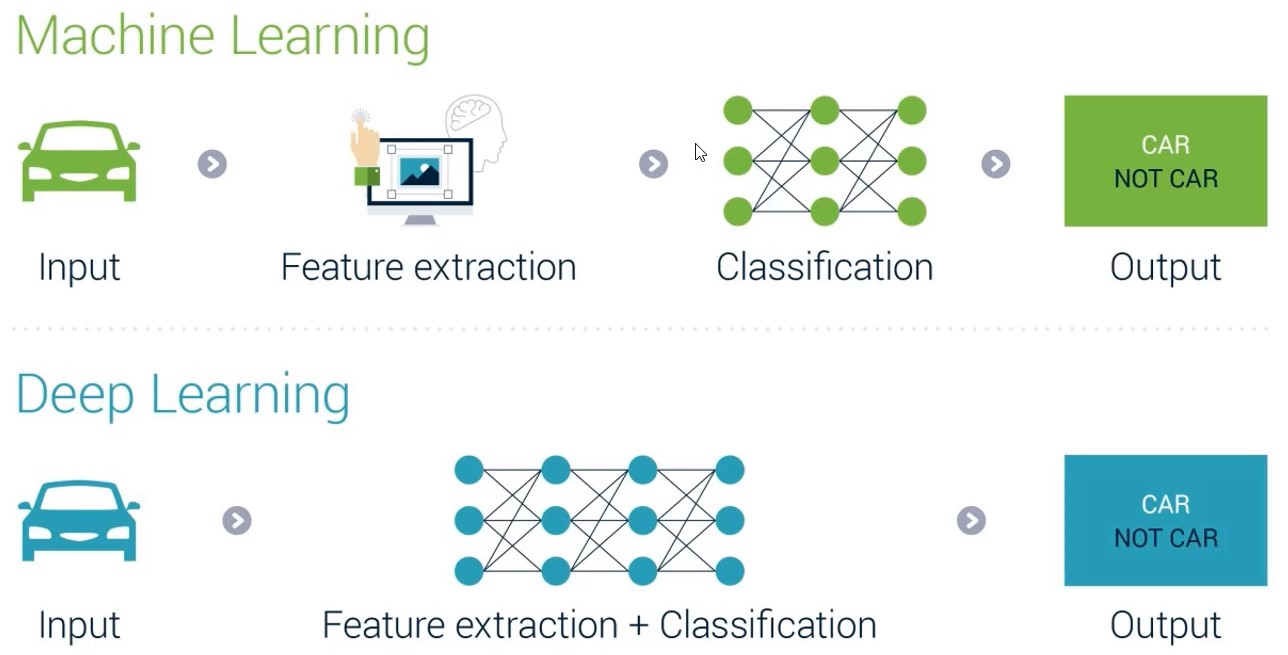 Machine Learning

CAR
NOT CAR

Input

Feature extraction

Classification

Output

Deep Learning

CAR
NOT CAR

Input

Feature extraction + Classification

Output